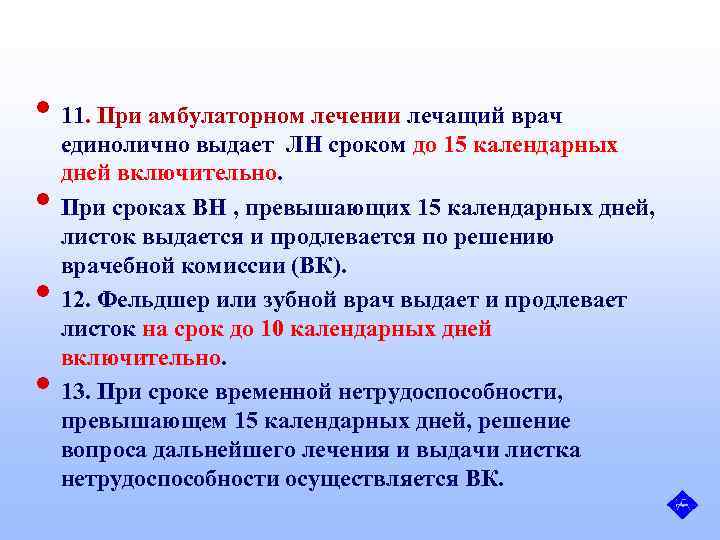 • 11. При амбулаторном лечении лечащий врач единолично выдает ЛН сроком до 15 календарных дней включительно.

• При сроках ВН , превышающих 15 календарных дней, листок выдается и продлевается по решению врачебной комиссии (ВК).

• 12. Фельдшер или зубной врач выдает и продлевает листок на срок до 10 календарных дней включительно.

• 13. При сроке временной нетрудоспособности, превышающем 15 календарных дней, решение вопроса дальнейшего лечения и выдачи листка нетрудоспособности осуществляется ВК.